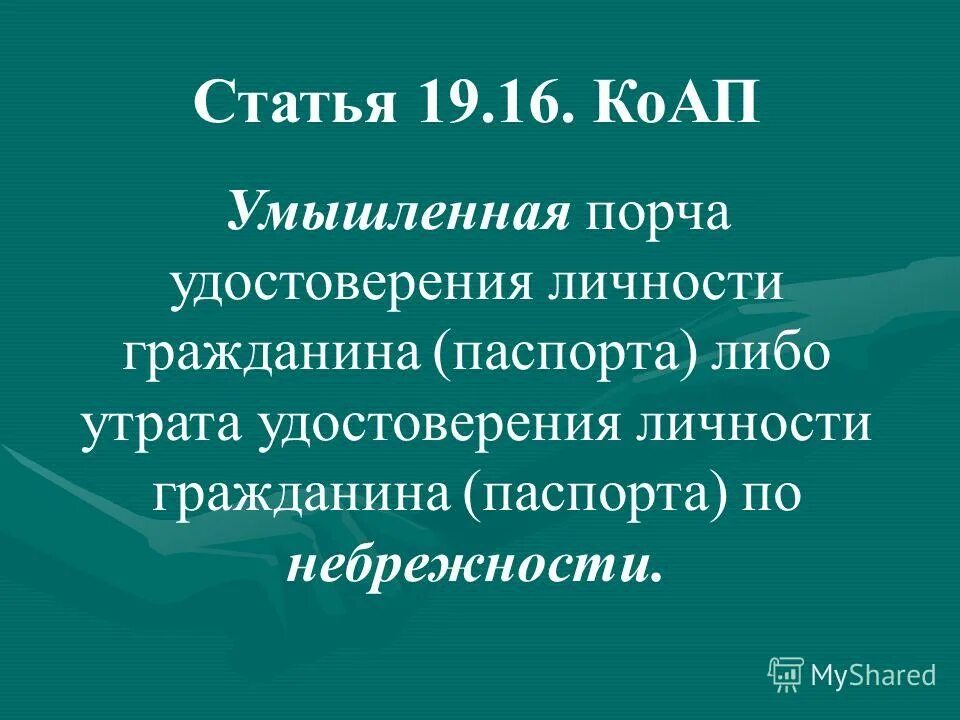 Статья 19.16. КоАП

Умышленная порча удостоверения личности гражданина (паспорта) либо утрата удостоверения личности гражданина (паспорта) по небрежности.

MyShared